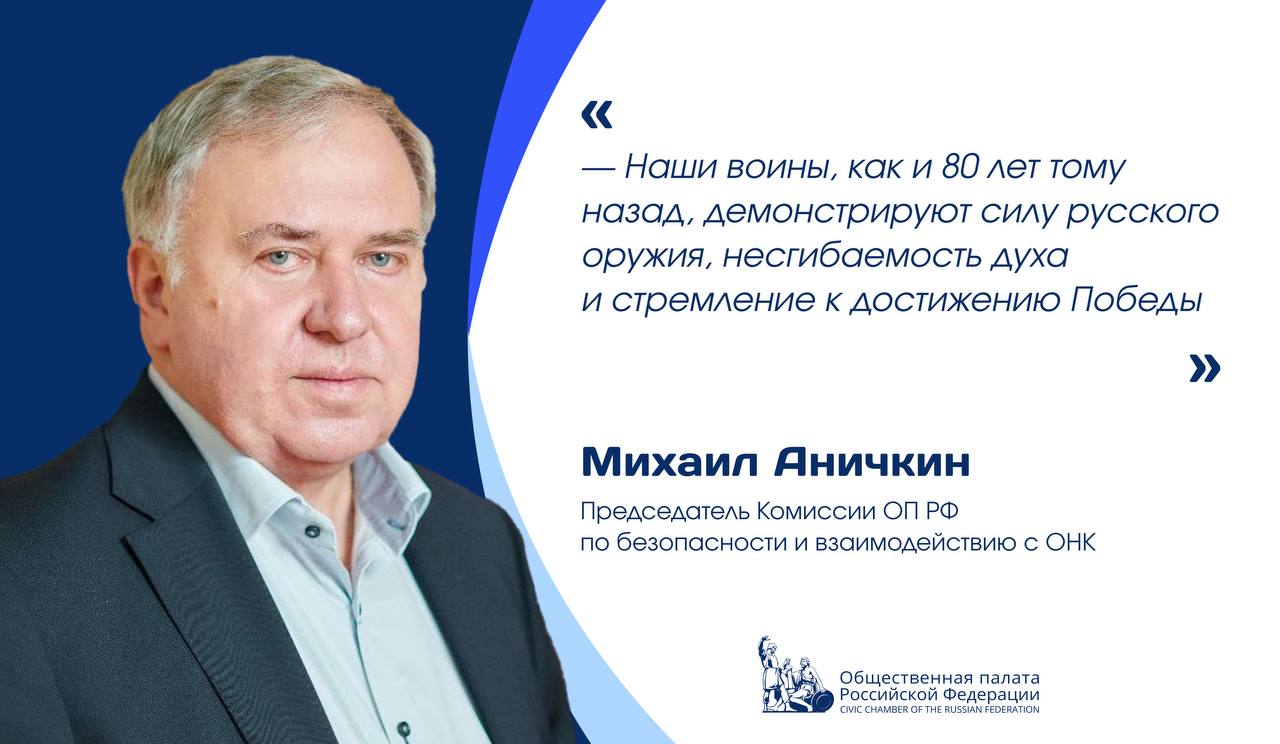 «

— Наши воины, как и 80 лет тому назад, демонстрируют силу русского оружия, несгибаемость духа и стремление к достижению Победы

»

Михаил Аничкин

Председатель Комиссии ОП РФ по безопасности и взаимодействию с ОНК

Общественная палата Российской Федерации
CIVIC CHAMBER OF THE RUSSIAN FEDERATION